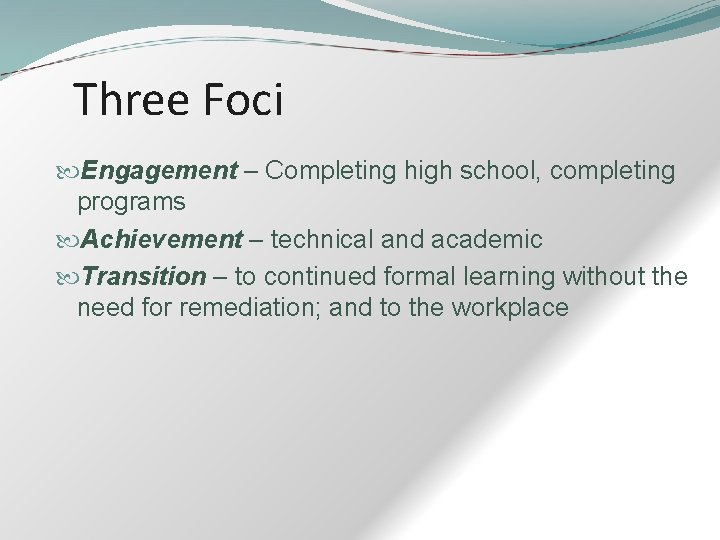 Three Foci

Engagement – Completing high school, completing programs

Achievement – technical and academic

Transition – to continued formal learning without the need for remediation; and to the workplace